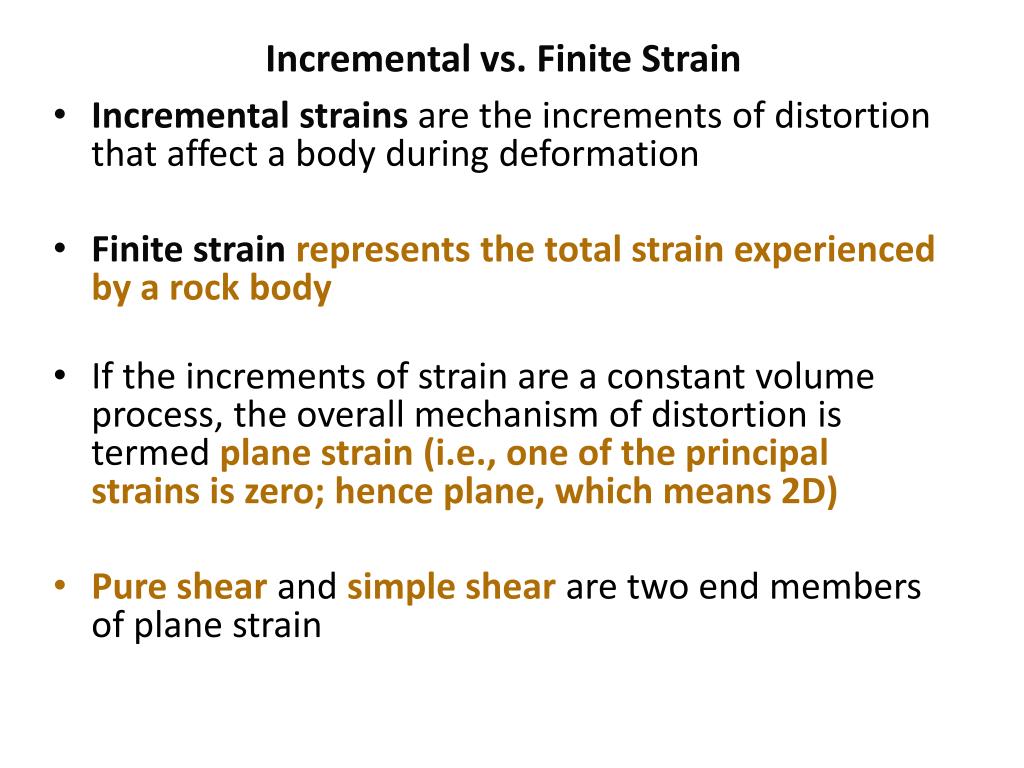 Incremental vs. Finite Strain

• Incremental strains are the increments of distortion that affect a body during deformation

• Finite strain represents the total strain experienced by a rock body

• If the increments of strain are a constant volume process, the overall mechanism of distortion is termed plane strain (i.e., one of the principal strains is zero; hence plane, which means 2D)

• Pure shear and simple shear are two end members of plane strain